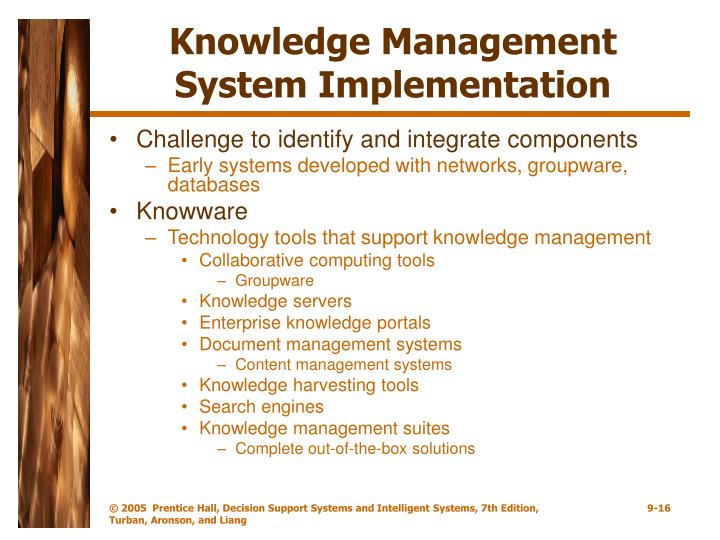 Knowledge Management System Implementation

• Challenge to identify and integrate components
– Early systems developed with networks, groupware, databases
• Knowware
– Technology tools that support knowledge management
• Collaborative computing tools
– Groupware
• Knowledge servers
• Enterprise knowledge portals
• Document management systems
– Content management systems
• Knowledge harvesting tools
• Search engines
• Knowledge management suites
– Complete out-of-the-box solutions

© 2005 Prentice Hall, Decision Support Systems and Intelligent Systems, 7th Edition, Turban, Aronson, and Liang

9-16